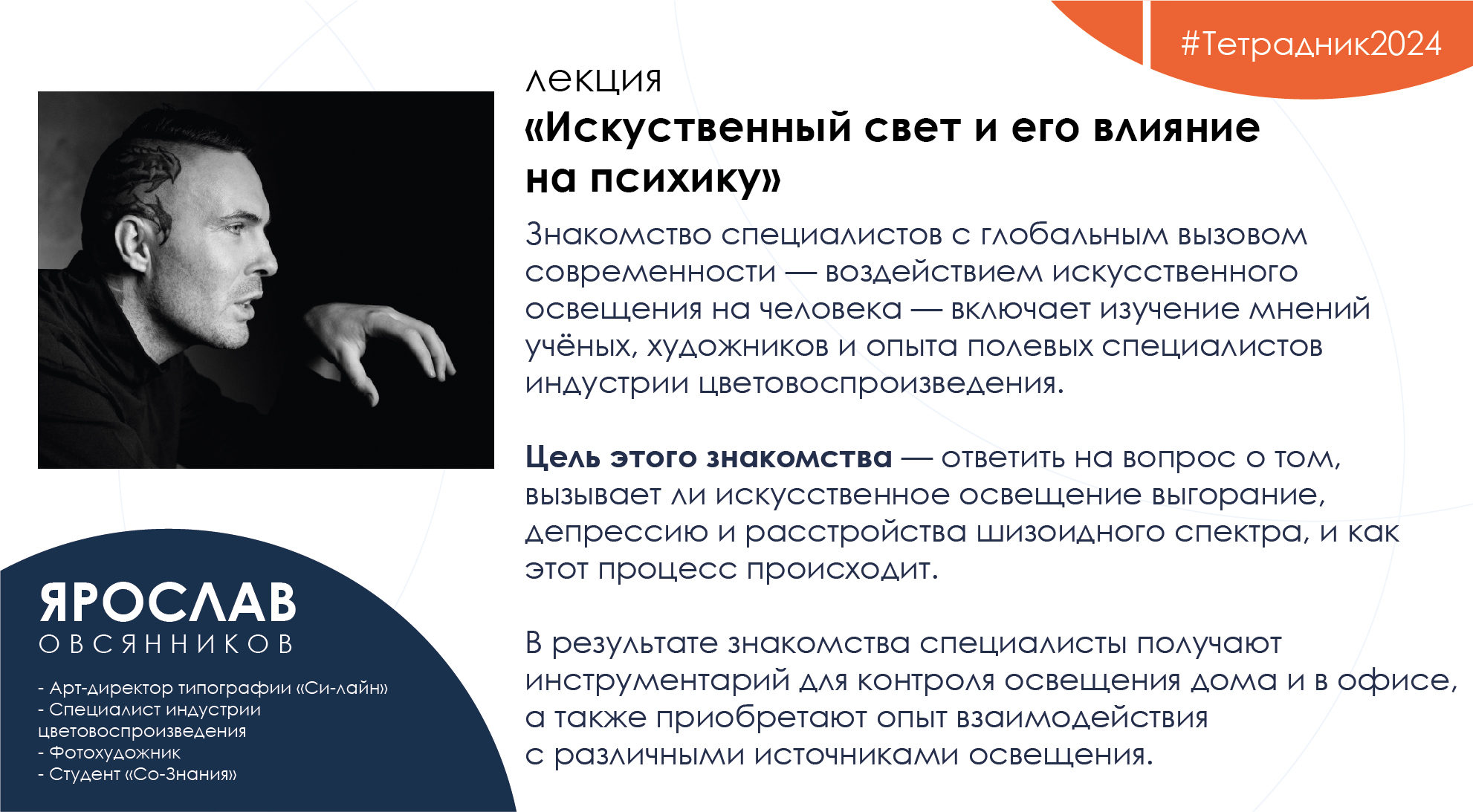 #Тетрадник2024

лекция
«Искуственный свет и его влияние на психику»

Знакомство специалистов с глобальным вызовом современности — воздействием искусственного освещения на человека — включает изучение мнений учёных, художников и опыта полевых специалистов индустрии цветовоспроизведения.

Цель этого знакомства — ответить на вопрос о том, вызывает ли искусственное освещение выгорание, депрессию и расстройства шизоидного спектра, и как этот процесс происходит.

В результате знакомства специалисты получают инструментарий для контроля освещения дома и в офисе, а также приобретают опыт взаимодействия с различными источниками освещения.

ЯРОСЛАВ
ОВСЯННИКОВ

- Арт-директор типографии «Си-лайн»
- Специалист индустрии цветовоспроизведения
- Фотохудожник
- Студент «Со-Знания»